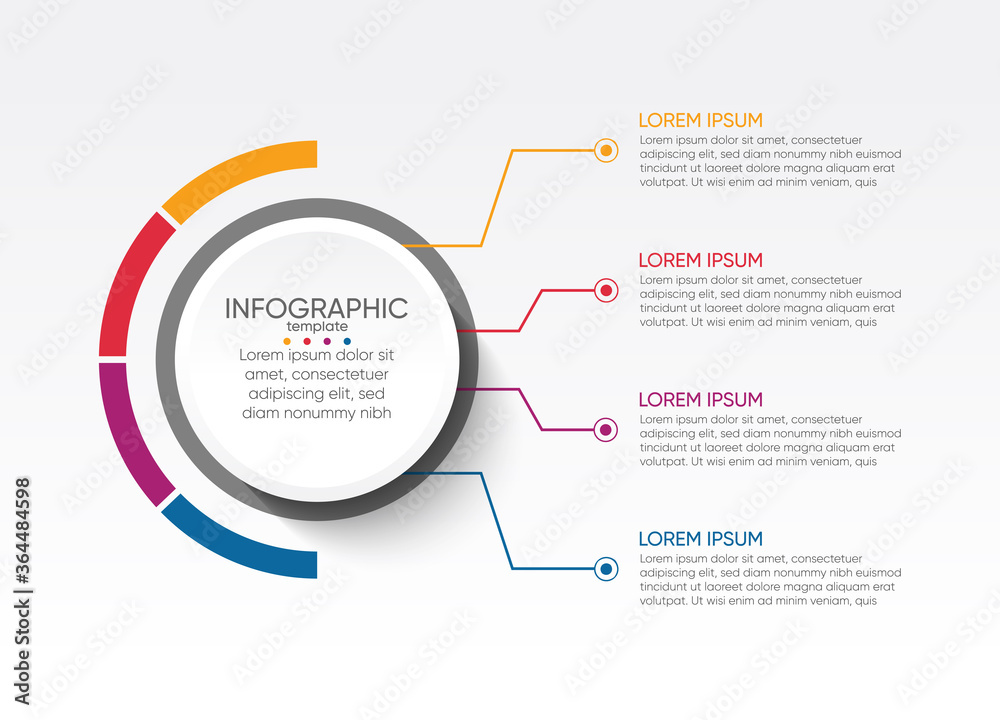 INFOGRAPHIC
template
Lorem ipsum dolor sit amet, consectetuer adipiscing elit, sed diam nonummy nibh

LOREM IPSUM
Lorem ipsum dolor sit amet, consectetuer adipiscing elit, sed diam nonummy nibh euismod tincidunt ut laoreet dolore magna aliquam erat volutpat. Ut wisi enim ad minim veniam, quis

LOREM IPSUM
Lorem ipsum dolor sit amet, consectetuer adipiscing elit, sed diam nonummy nibh euismod tincidunt ut laoreet dolore magna aliquam erat volutpat. Ut wisi enim ad minim veniam, quis

LOREM IPSUM
Lorem ipsum dolor sit amet, consectetuer adipiscing elit, sed diam nonummy nibh euismod tincidunt ut laoreet dolore magna aliquam erat volutpat. Ut wisi enim ad minim veniam, quis

LOREM IPSUM
Lorem ipsum dolor sit amet, consectetuer adipiscing elit, sed diam nonummy nibh euismod tincidunt ut laoreet dolore magna aliquam erat volutpat. Ut wisi enim ad minim veniam, quis

Adobe Stock | #364484598